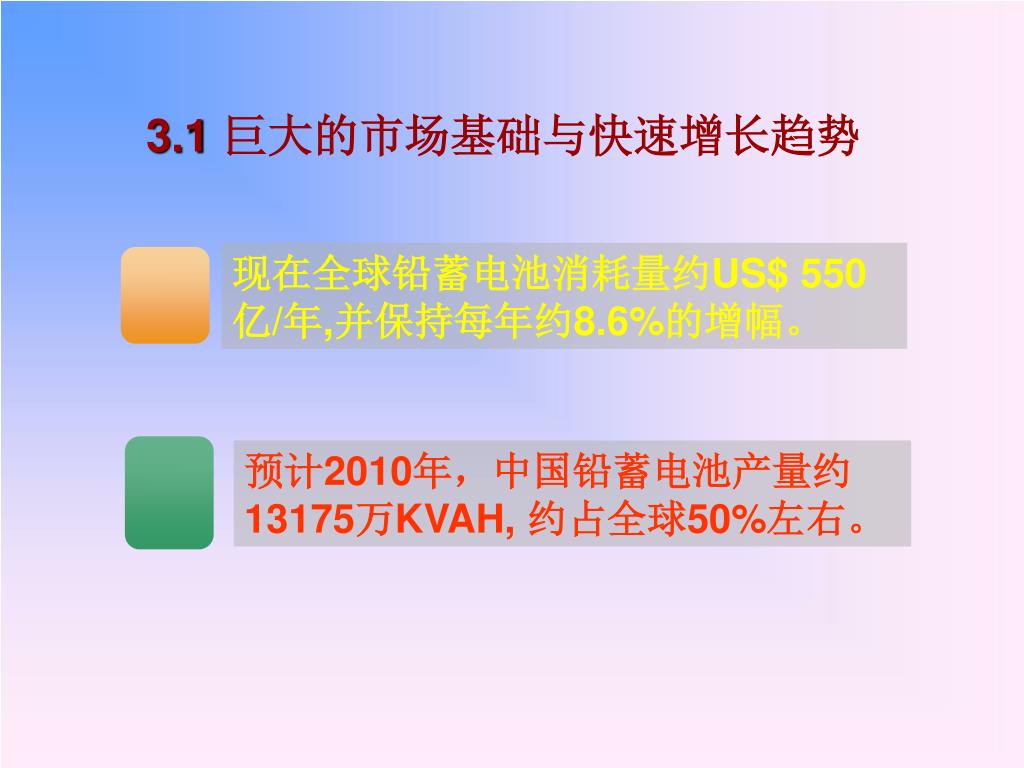 3.1 巨大的市场基础与快速增长趋势

现在全球铅蓄电池消耗量约US$ 550亿/年,并保持每年约8.6%的增幅。

预计2010年，中国铅蓄电池产量约13175万KVAH, 约占全球50%左右。